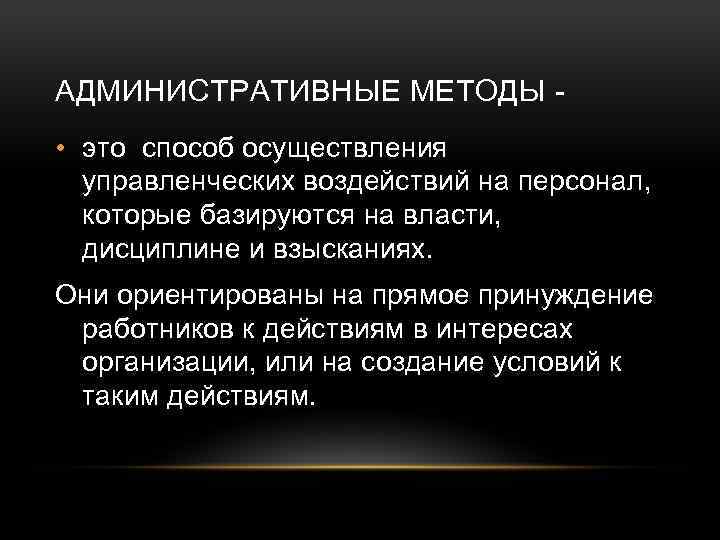 АДМИНИСТРАТИВНЫЕ МЕТОДЫ -

• это способ осуществления управленческих воздействий на персонал, которые базируются на власти, дисциплине и взысканиях.

Они ориентированы на прямое принуждение работников к действиям в интересах организации, или на создание условий к таким действиям.